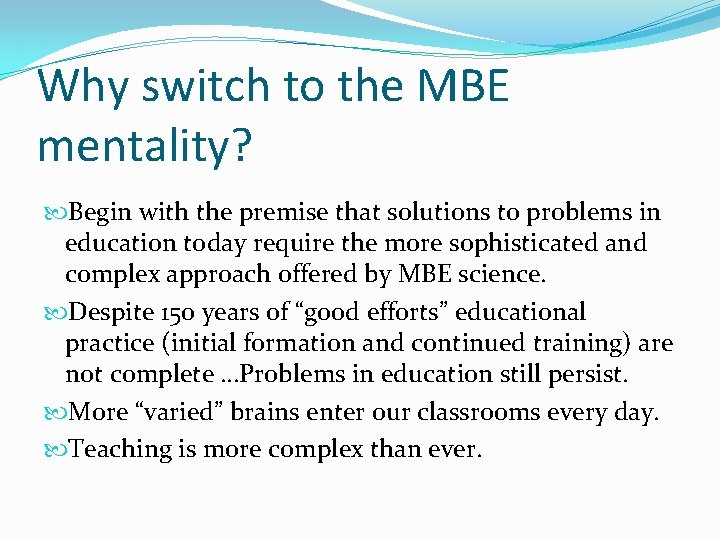 Why switch to the MBE mentality?

Begin with the premise that solutions to problems in education today require the more sophisticated and complex approach offered by MBE science.

Despite 150 years of “good efforts” educational practice (initial formation and continued training) are not complete …Problems in education still persist.

More “varied” brains enter our classrooms every day.

Teaching is more complex than ever.